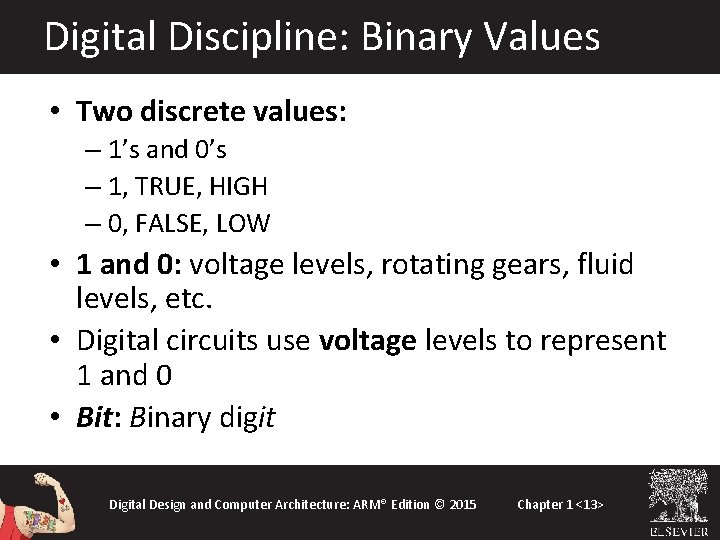 Digital Discipline: Binary Values

• Two discrete values:
– 1's and 0's
– 1, TRUE, HIGH
– 0, FALSE, LOW
• 1 and 0: voltage levels, rotating gears, fluid levels, etc.
• Digital circuits use voltage levels to represent 1 and 0
• Bit: Binary digit

Digital Design and Computer Architecture: ARM® Edition © 2015 Chapter 1 <13>

ELSEVIER